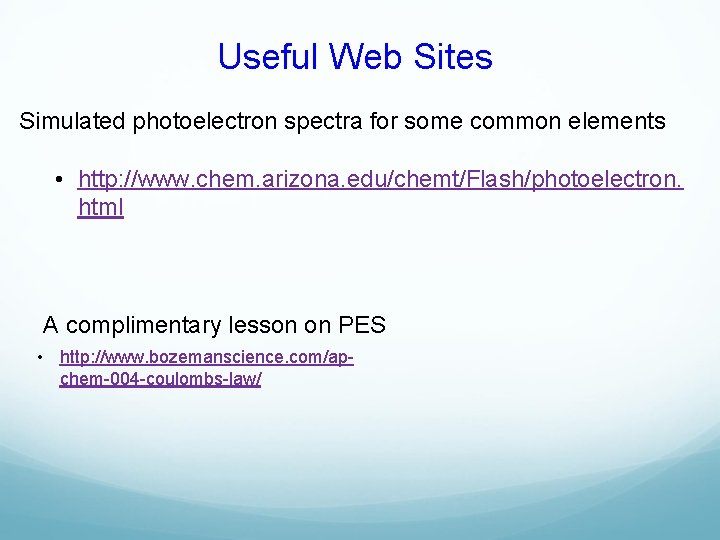 Useful Web Sites

Simulated photoelectron spectra for some common elements

• http://www.chem.arizona.edu/chemt/Flash/photoelectron.html

A complimentary lesson on PES

• http://www.bozemanscience.com/ap-chem-004-coulombs-law/